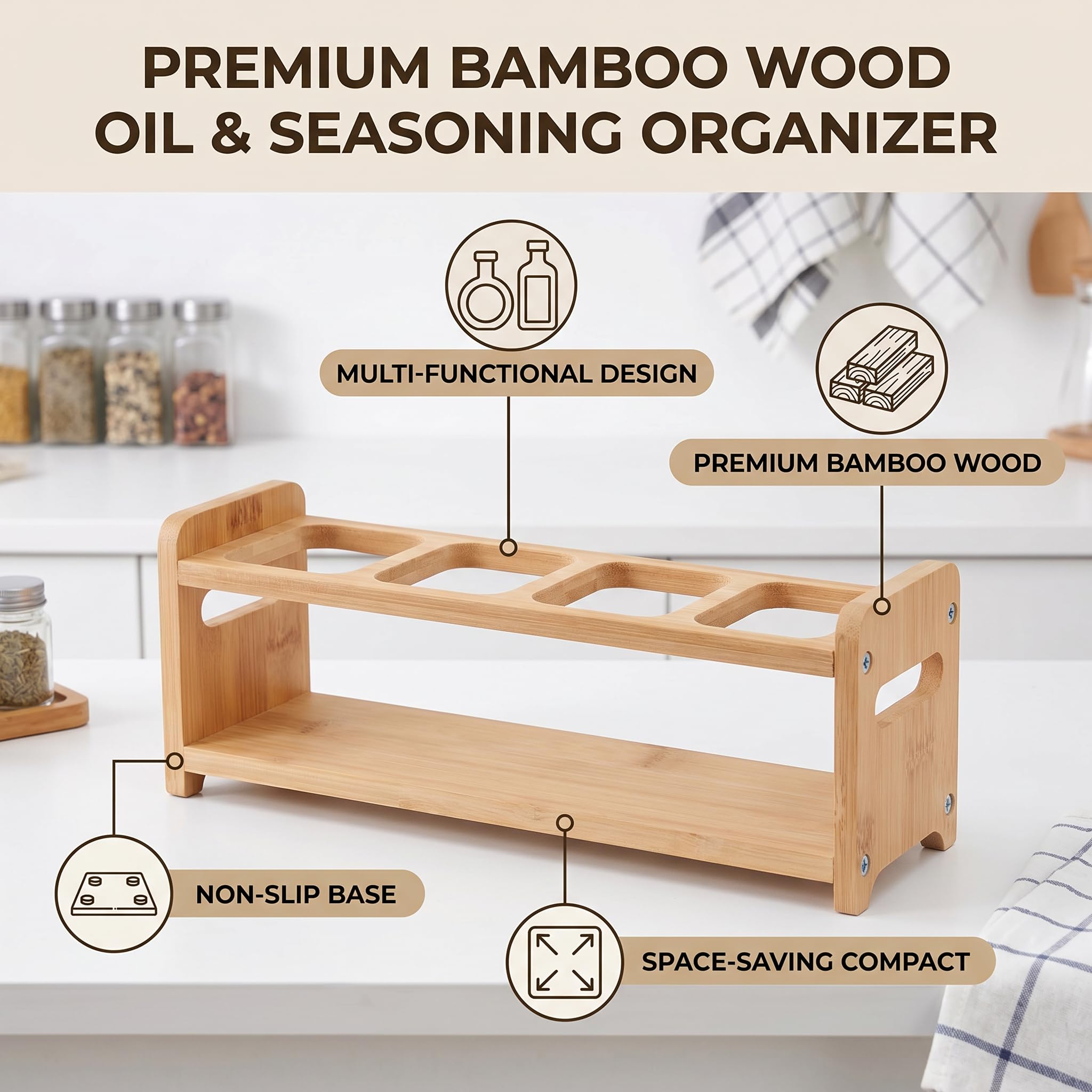 PREMIUM BAMBOO WOOD
OIL & SEASONING ORGANIZER

MULTI-FUNCTIONAL DESIGN

PREMIUM BAMBOO WOOD

NON-SLIP BASE

SPACE-SAVING COMPACT